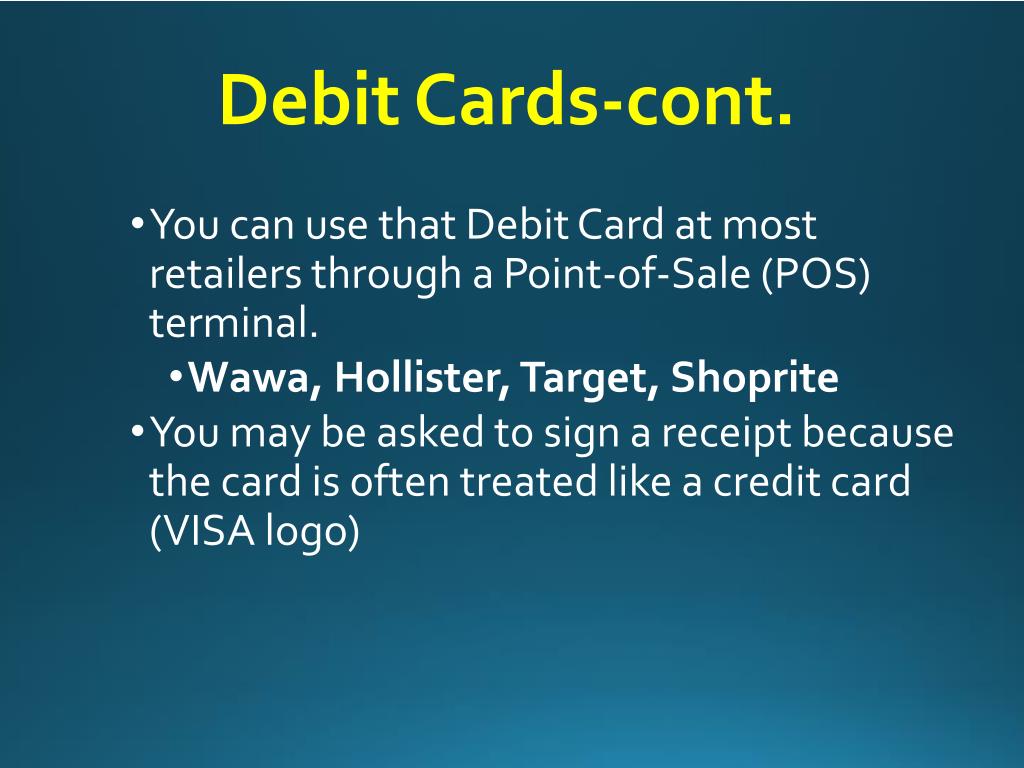 Debit Cards-cont.

• You can use that Debit Card at most retailers through a Point-of-Sale (POS) terminal.

• Wawa, Hollister, Target, Shoprite

• You may be asked to sign a receipt because the card is often treated like a credit card (VISA logo)